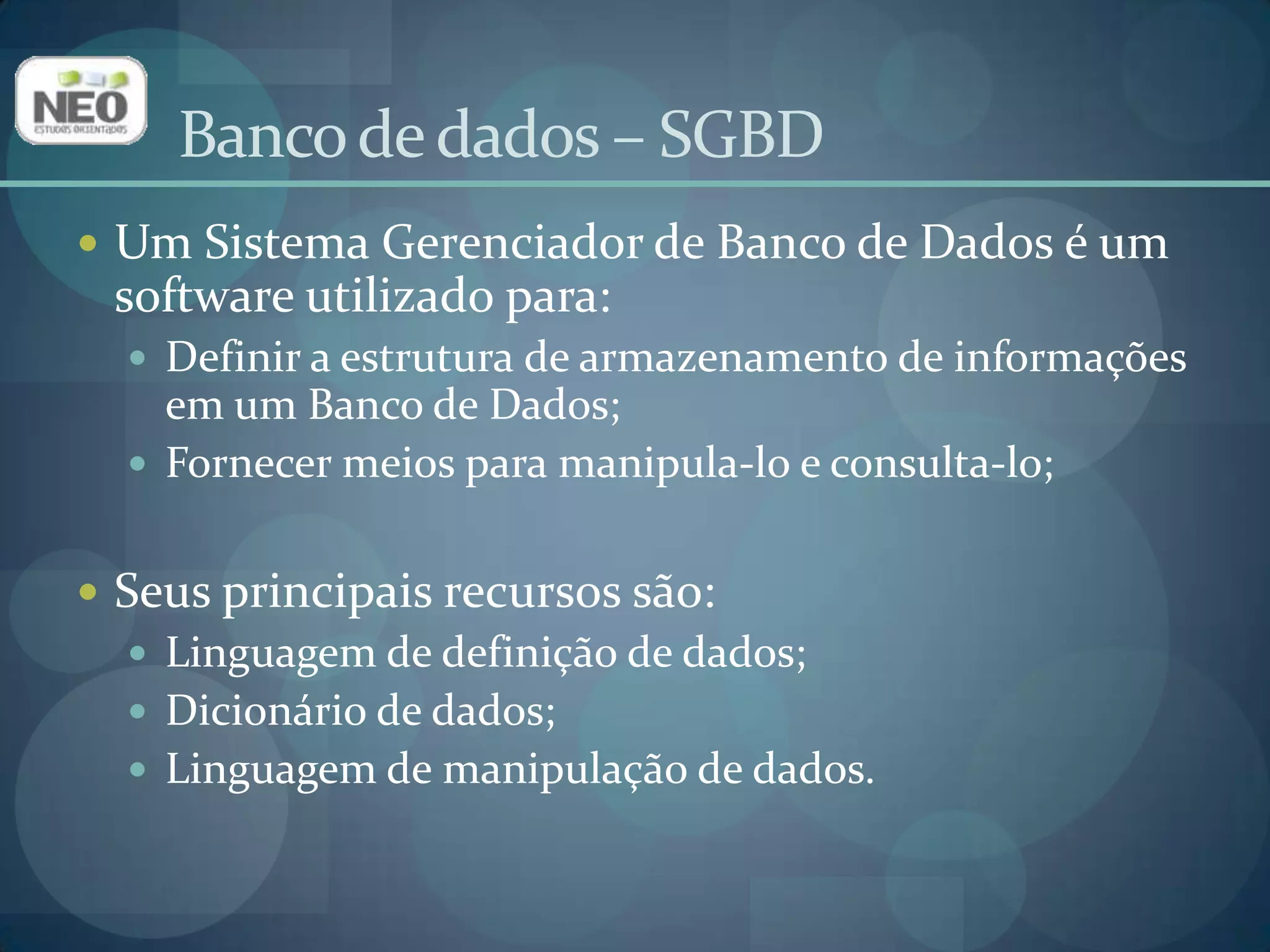 NEO
ESTUDOS ORIENTADOS

Banco de dados – SGBD

• Um Sistema Gerenciador de Banco de Dados é um software utilizado para:
  • Definir a estrutura de armazenamento de informações em um Banco de Dados;
  • Fornecer meios para manipula-lo e consulta-lo;

• Seus principais recursos são:
  • Linguagem de definição de dados;
  • Dicionário de dados;
  • Linguagem de manipulação de dados.